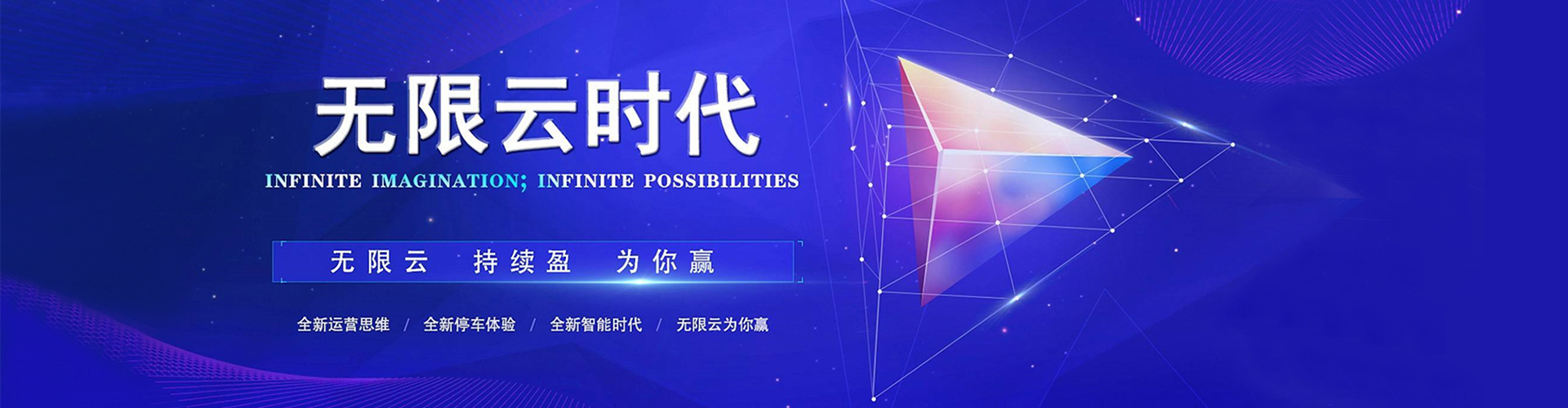 无限云时代

INFINITE IMAGINATION; INFINITE POSSIBILITIES

无限云 持续盈 为你赢

全新运营思维 / 全新停车体验 / 全新智能时代 / 无限云为你赢